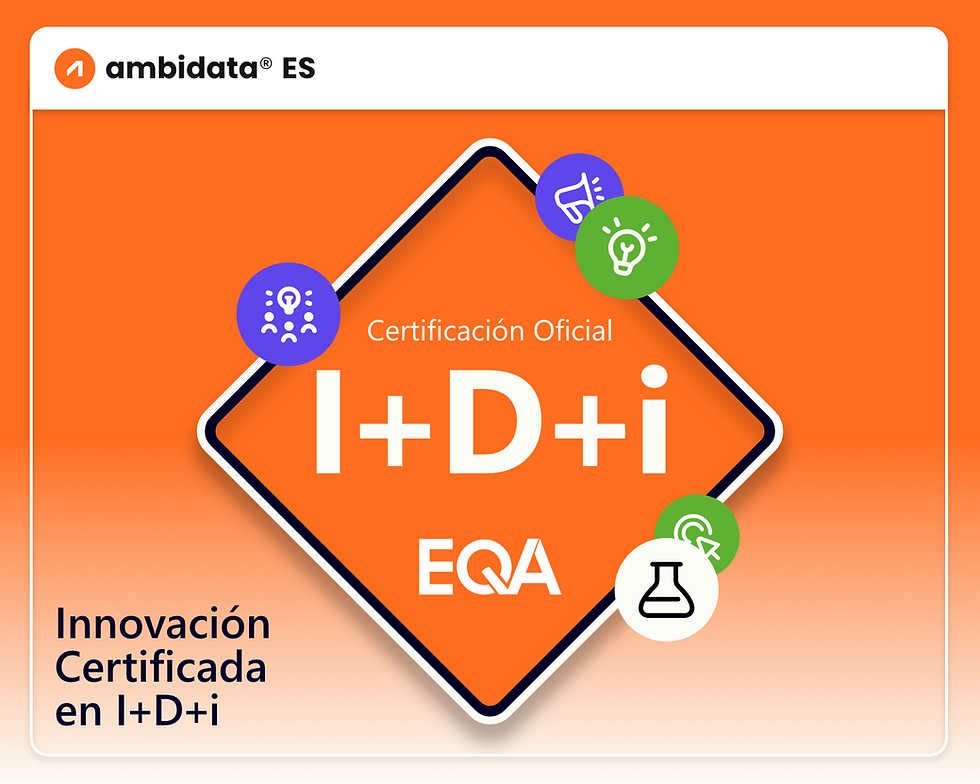 ambidata® ES

Certificación Oficial
I+D+i
EQA

Innovación Certificada en I+D+i